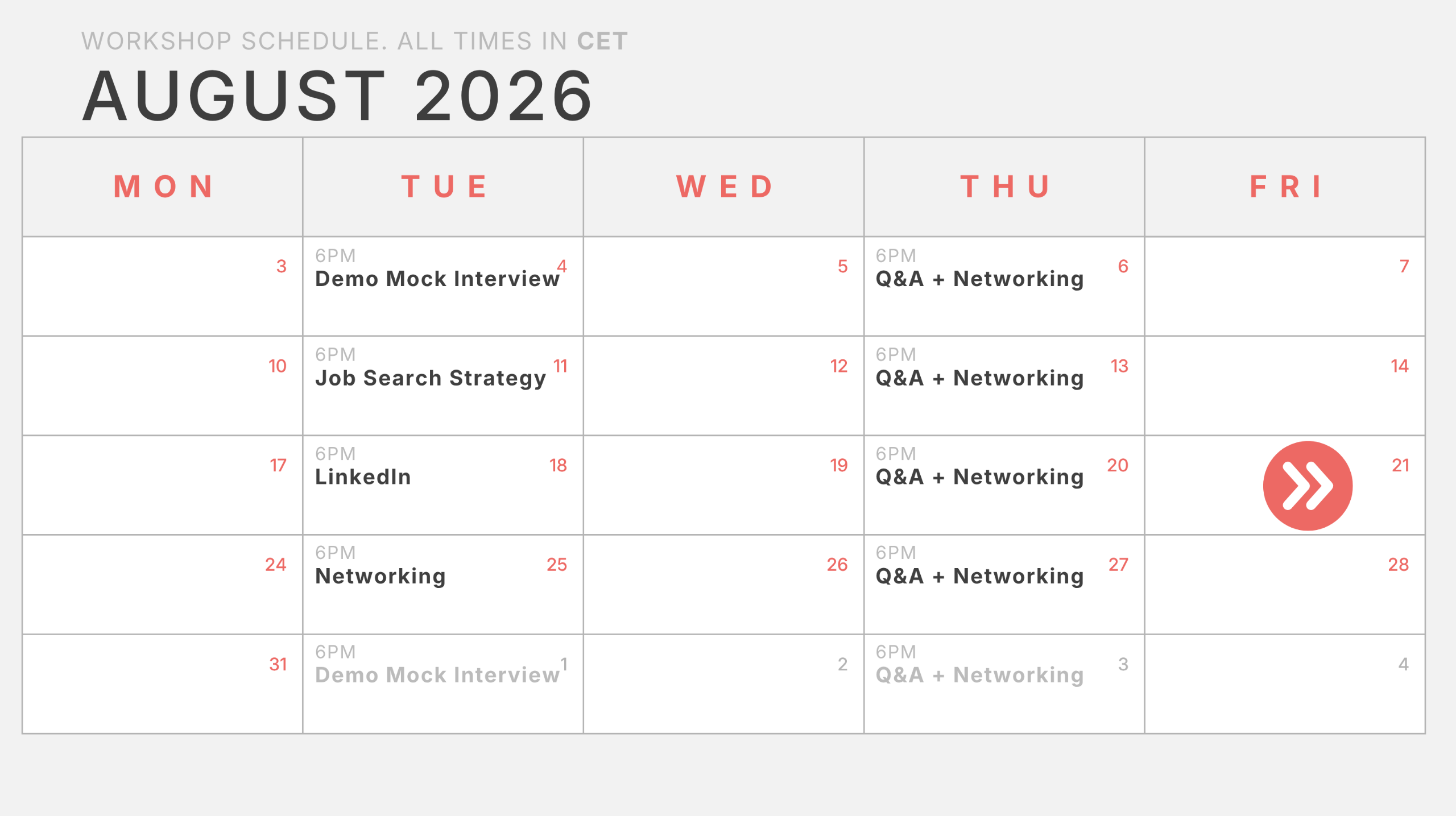 WORKSHOP SCHEDULE. ALL TIMES IN CET

AUGUST 2026

| MON | TUE | WED | THU | FRI |
|---|---|---|---|---|
| 3 | 6PM Demo Mock Interview 4 | 5 | 6PM Q&A + Networking 6 | 7 |
| 10 | 6PM Job Search Strategy 11 | 12 | 6PM Q&A + Networking 13 | 14 |
| 17 | 6PM LinkedIn 18 | 19 | 6PM Q&A + Networking 20 | 21 |
| 24 | 6PM Networking 25 | 26 | 6PM Q&A + Networking 27 | 28 |
| 31 | 6PM Demo Mock Interview 1 | 2 | 6PM Q&A + Networking 3 | 4 |